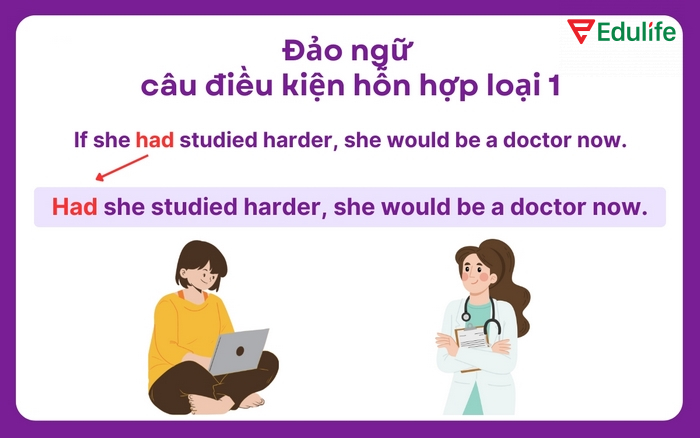 Edulife

Đảo ngữ
câu điều kiện hỗn hợp loại 1

If she had studied harder, she would be a doctor now.

Had she studied harder, she would be a doctor now.